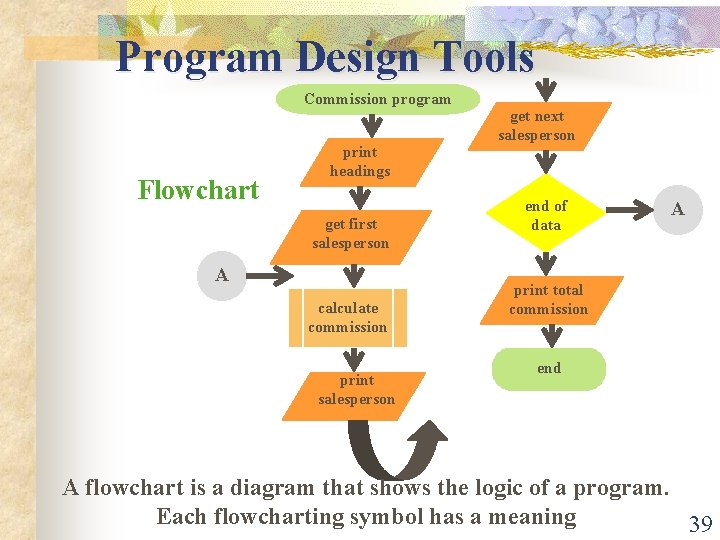 Program Design Tools

Flowchart

Commission program

print headings

get first salesperson

A

calculate commission

print salesperson

get next salesperson

end of data

A

print total commission

end

A flowchart is a diagram that shows the logic of a program. Each flowcharting symbol has a meaning

39